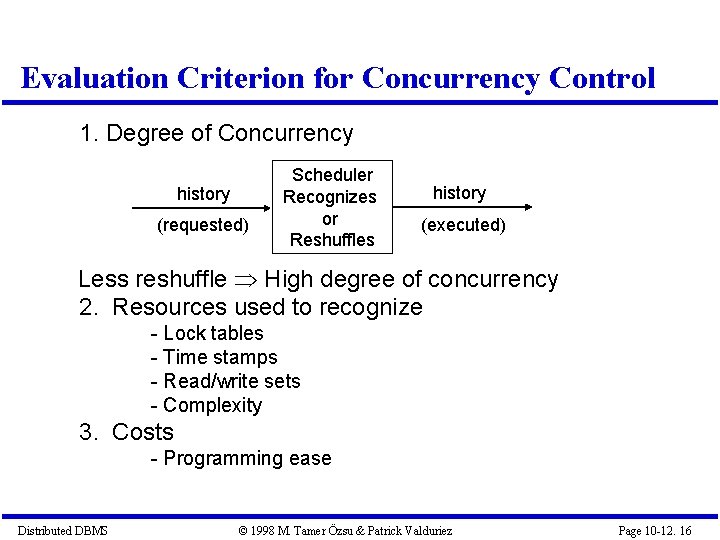 Evaluation Criterion for Concurrency Control

1. Degree of Concurrency

history
(requested)

Scheduler
Recognizes
or
Reshuffles

history
(executed)

Less reshuffle $\Rightarrow$ High degree of concurrency

2. Resources used to recognize
- Lock tables
- Time stamps
- Read/write sets
- Complexity

3. Costs
- Programming ease

Distributed DBMS © 1998 M. Tamer Özsu & Patrick Valduriez Page 10-12. 16